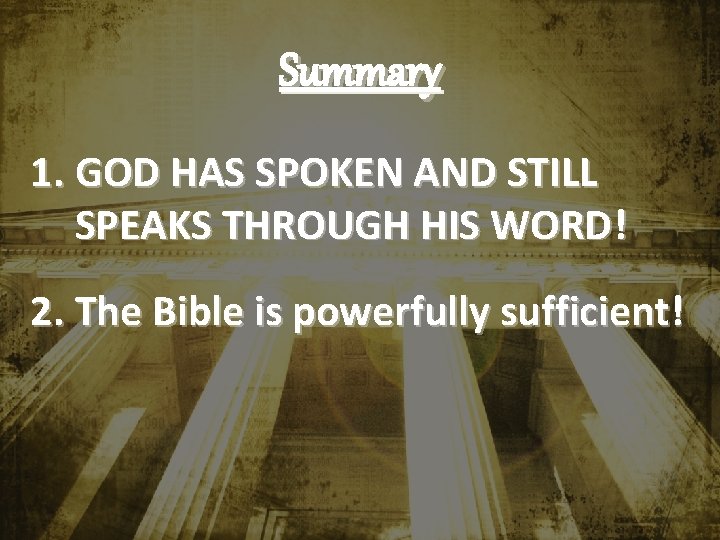 Summary

1. GOD HAS SPOKEN AND STILL SPEAKS THROUGH HIS WORD!

2. The Bible is powerfully sufficient!